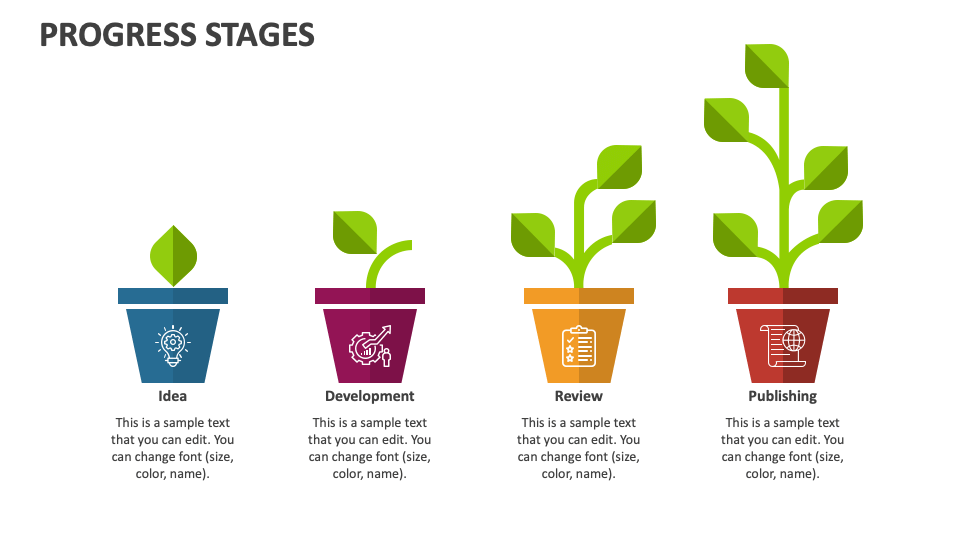 PROGRESS STAGES

Idea

This is a sample text that you can edit. You can change font (size, color, name).

Development

This is a sample text that you can edit. You can change font (size, color, name).

Review

This is a sample text that you can edit. You can change font (size, color, name).

Publishing

This is a sample text that you can edit. You can change font (size, color, name).